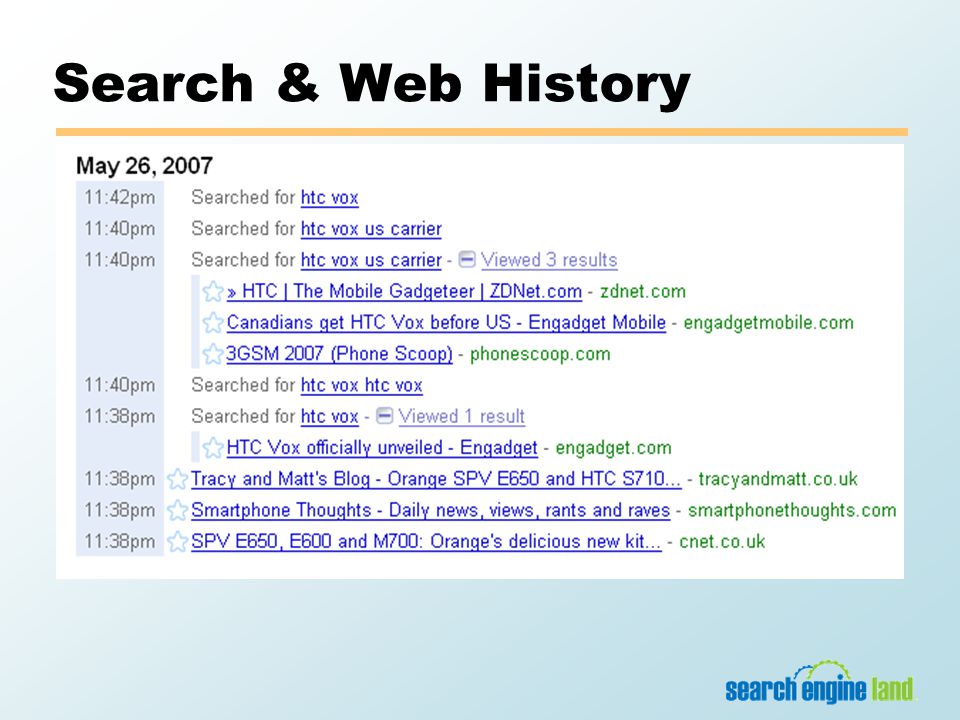 Search & Web History

May 26, 2007

11:42pm Searched for htc vox

11:40pm Searched for htc vox us carrier

11:40pm Searched for htc vox us carrier - Viewed 3 results

» HTC | The Mobile Gadgeteer | ZDNet.com - zdnet.com

Canadians get HTC Vox before US - Engadget Mobile - engadgetmobile.com

3GSM 2007 (Phone Scoop) - phonescoop.com

11:40pm Searched for htc vox htc vox

11:38pm Searched for htc vox - Viewed 1 result

HTC Vox officially unveiled - Engadget - engadget.com

11:38pm Tracy and Matt's Blog - Orange SPV E650 and HTC S710... - tracyandmatt.co.uk

11:38pm Smartphone Thoughts - Daily news, views, rants and raves - smartphonethoughts.com

11:38pm SPV E650, E600 and M700: Orange's delicious new kit... - cnet.co.uk

search engine land